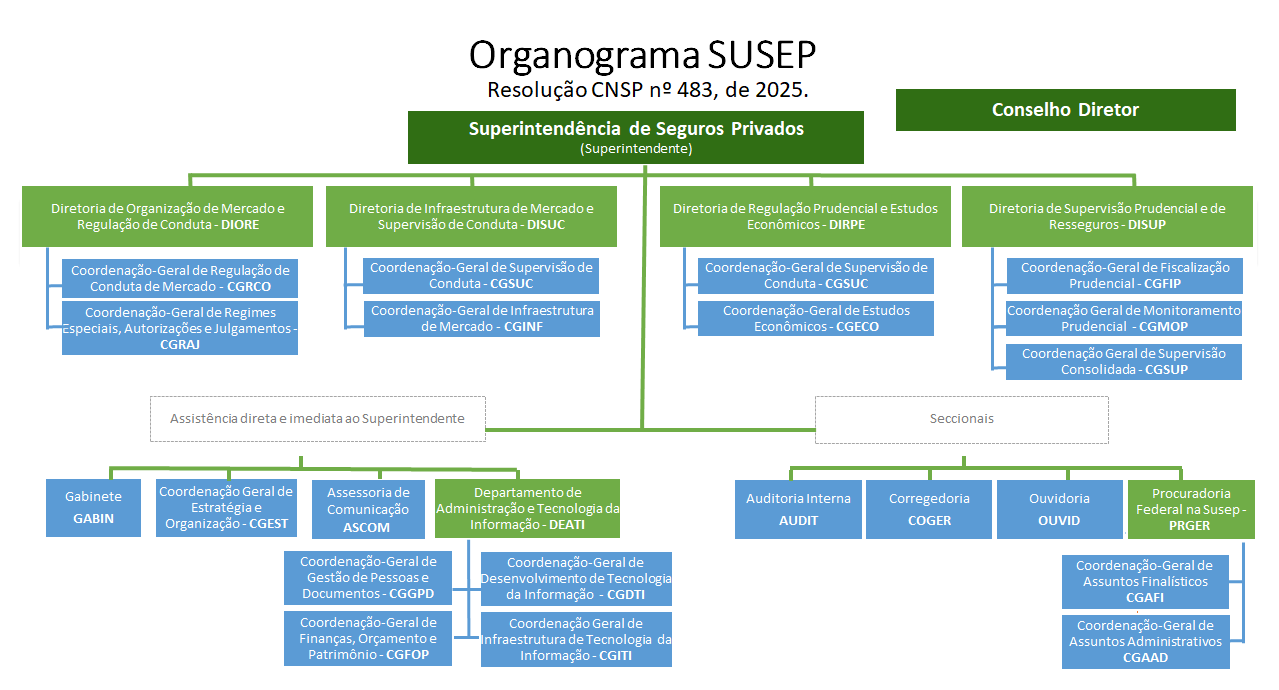 Organograma SUSEP
Resolução CNSP nº 483, de 2025.

Conselho Diretor

Superintendência de Seguros Privados
(Superintendente)

Diretoria de Organização de Mercado e Regulação de Conduta - DIORE

Coordenação-Geral de Regulação de Conduta de Mercado - CGRCO

Coordenação-Geral de Regimes Especiais, Autorizações e Julgamentos - CGRAJ

Diretoria de Infraestrutura de Mercado e Supervisão de Conduta - DISUC

Coordenação-Geral de Supervisão de Conduta - CGSUC

Coordenação-Geral de Infraestrutura de Mercado - CGINF

Diretoria de Regulação Prudencial e Estudos Econômicos - DIRPE

Coordenação-Geral de Supervisão de Conduta - CGSUC

Coordenação-Geral de Estudos Econômicos - CGECO

Diretoria de Supervisão Prudencial e de Resseguros - DISUP

Coordenação-Geral de Fiscalização Prudencial - CGFIP

Coordenação Geral de Monitoramento Prudencial - CGMOP

Coordenação Geral de Supervisão Consolidada - CGSUP

Assistência direta e imediata ao Superintendente

Gabinete GABIN

Coordenação Geral de Estratégia e Organização - CGEST

Assessoria de Comunicação ASCOM

Departamento de Administração e Tecnologia da Informação - DEATI

Coordenação-Geral de Gestão de Pessoas e Documentos - CGGPD

Coordenação-Geral de Finanças, Orçamento e Patrimônio - CGFOP

Coordenação-Geral de Desenvolvimento de Tecnologia da Informação - CGDTI

Coordenação Geral de Infraestrutura de Tecnologia da Informação - CGITI

Seccionais

Auditoria Interna AUDIT

Corregedoria COGER

Ouvidoria OUVID

Procuradoria Federal na Susep - PRGER

Coordenação-Geral de Assuntos Finalísticos CGAFI

Coordenação-Geral de Assuntos Administrativos CGAAD